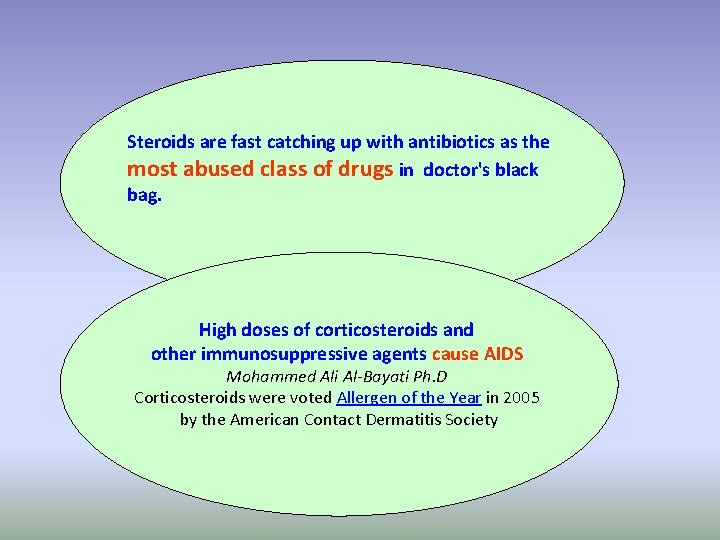 Steroids are fast catching up with antibiotics as the most abused class of drugs in doctor's black bag.

High doses of corticosteroids and other immunosuppressive agents cause AIDS
Mohammed Ali Al-Bayati Ph.D
Corticosteroids were voted Allergen of the Year in 2005 by the American Contact Dermatitis Society